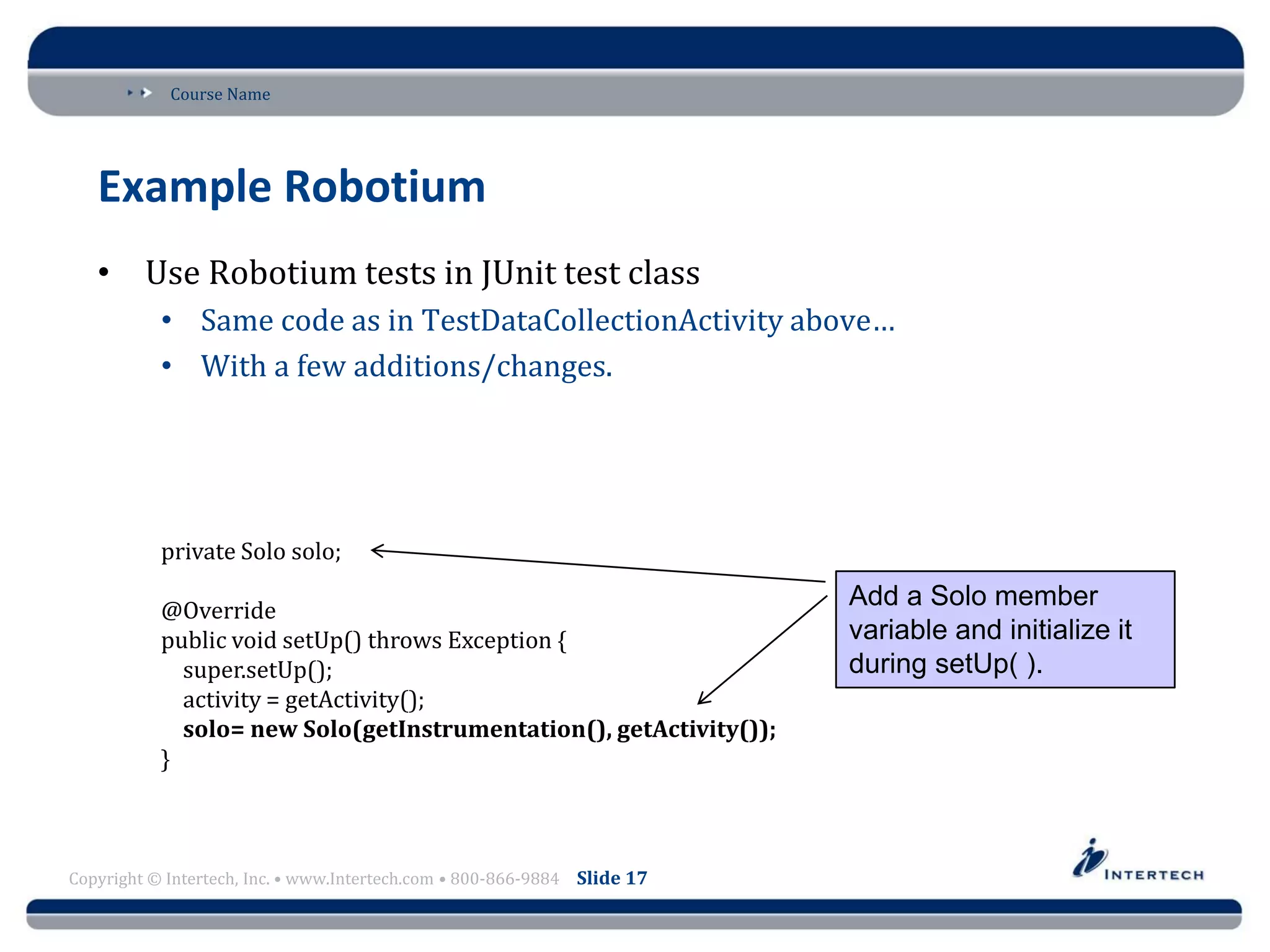 Course Name

Example Robotium

• Use Robotium tests in JUnit test class
  • Same code as in TestDataCollectionActivity above…
  • With a few additions/changes.

private Solo solo;

@Override
public void setUp() throws Exception {
   super.setUp();
   activity = getActivity();
   solo= new Solo(getInstrumentation(), getActivity());
}

Add a Solo member variable and initialize it during setUp( ).

Copyright © Intertech, Inc. • www.Intertech.com • 800-866-9884 Slide 17

INTERTECH